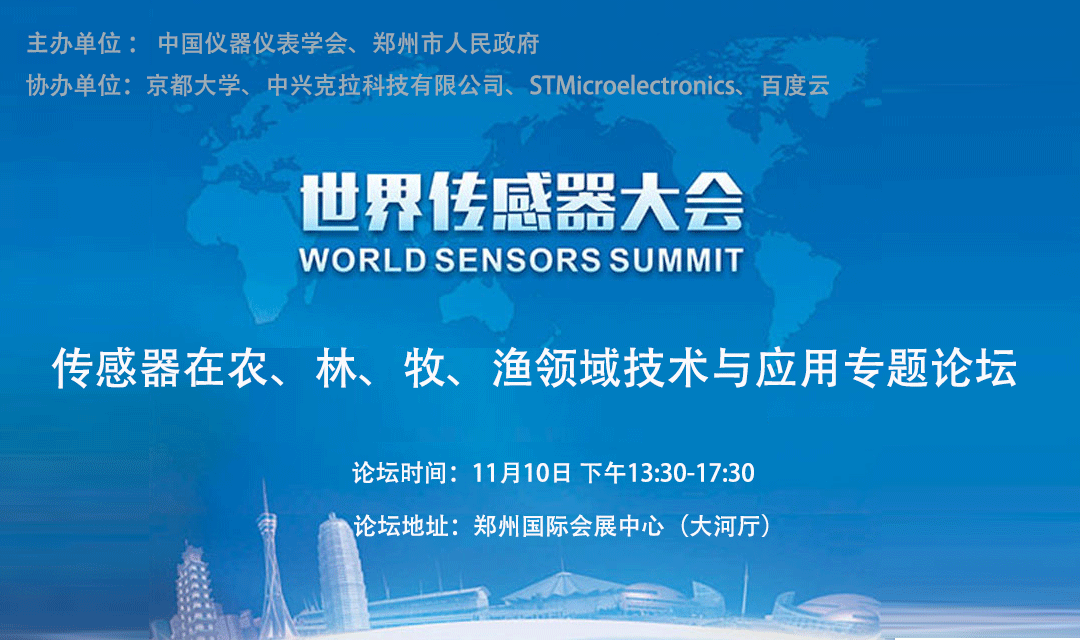 主办单位： 中国仪器仪表学会、郑州市人民政府

协办单位：京都大学、中兴克拉科技有限公司、STMicroelectronics、百度云

世界传感器大会
WORLD SENSORS SUMMIT

传感器在农、林、牧、渔领域技术与应用专题论坛

论坛时间：11月10日 下午13:30-17:30

论坛地址：郑州国际会展中心（大河厅）